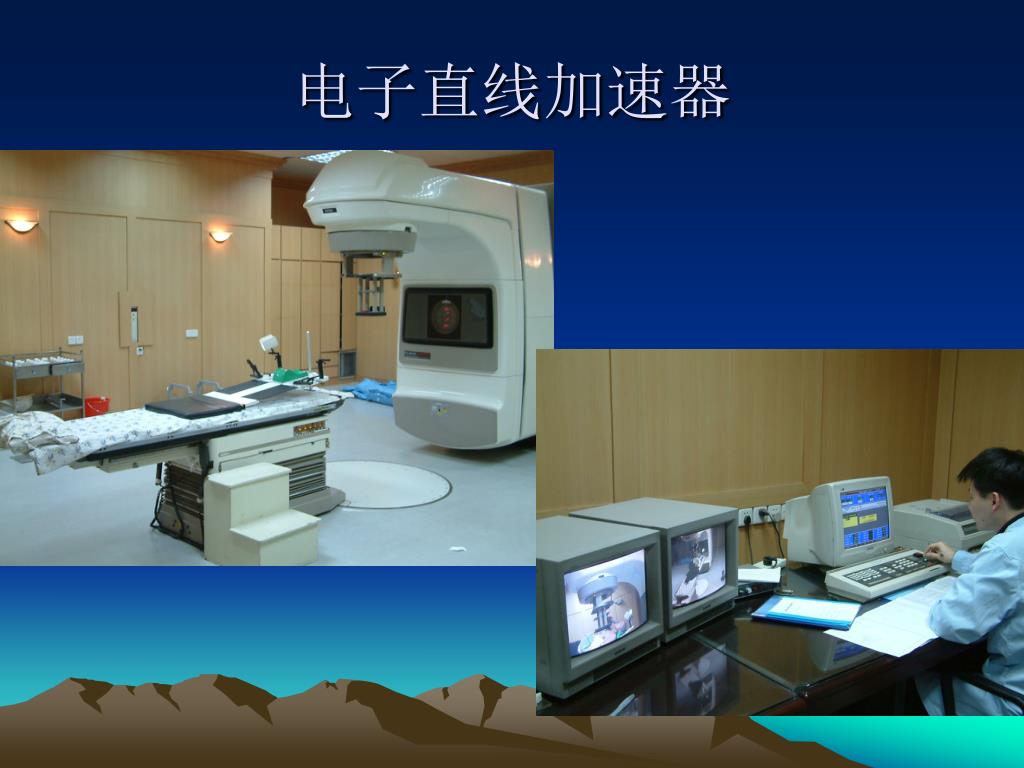 电子直线加速器